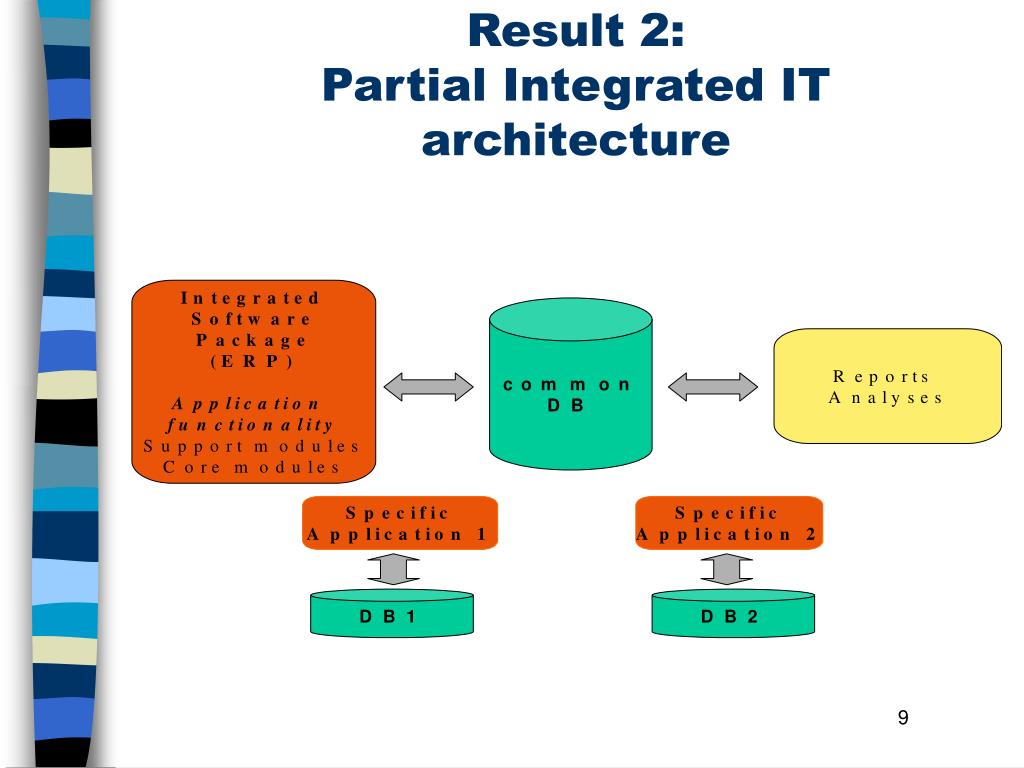 Result 2:
Partial Integrated IT architecture

Integrated Software Package (ERP)

Application functionality
Support modules
Core modules

common DB

Reports
Analyses

Specific Application 1

Specific Application 2

DB 1

DB 2

9